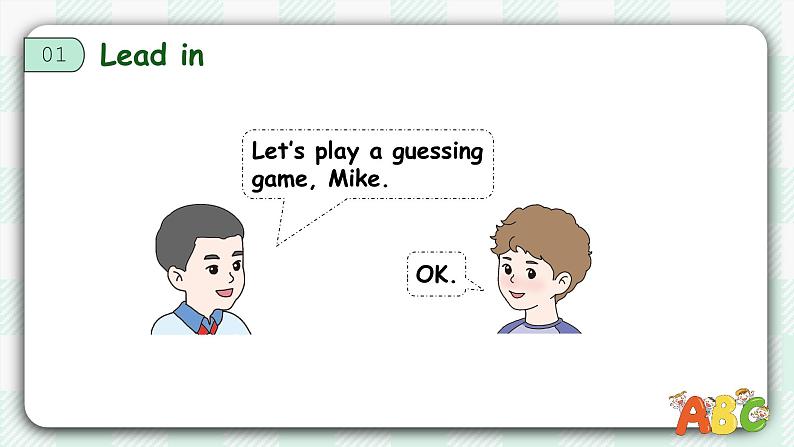 01 Lead in

Let's play a guessing game, Mike.

OK.

ABC